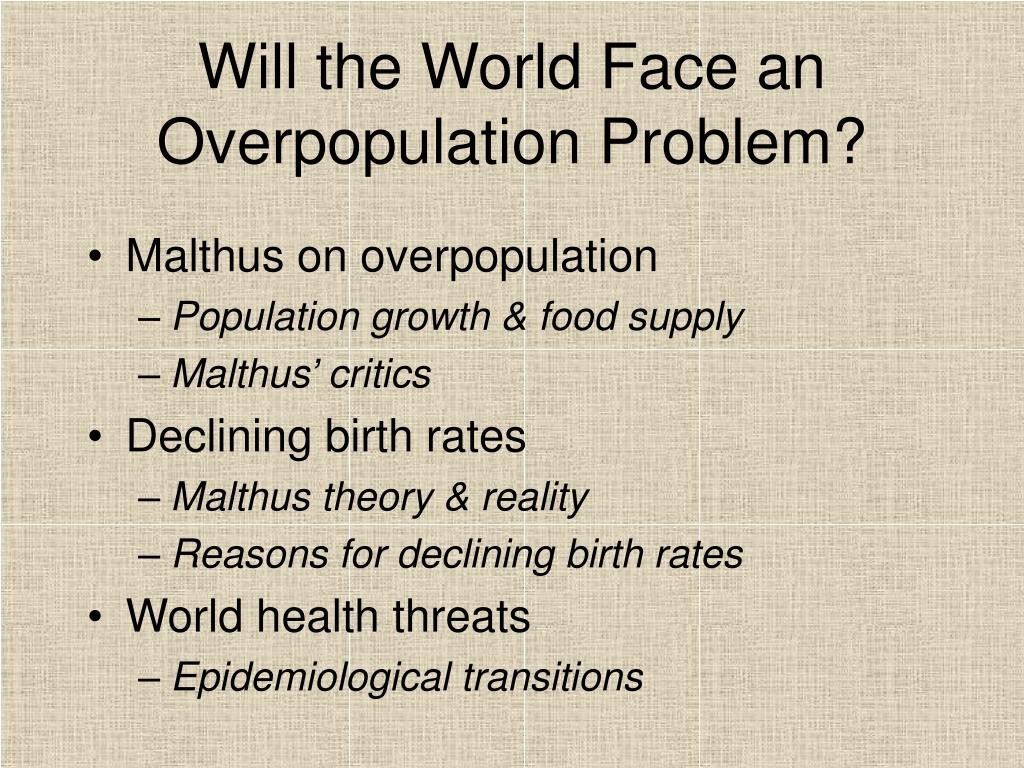 Will the World Face an Overpopulation Problem?

• Malthus on overpopulation
– Population growth & food supply
– Malthus' critics
• Declining birth rates
– Malthus theory & reality
– Reasons for declining birth rates
• World health threats
– Epidemiological transitions